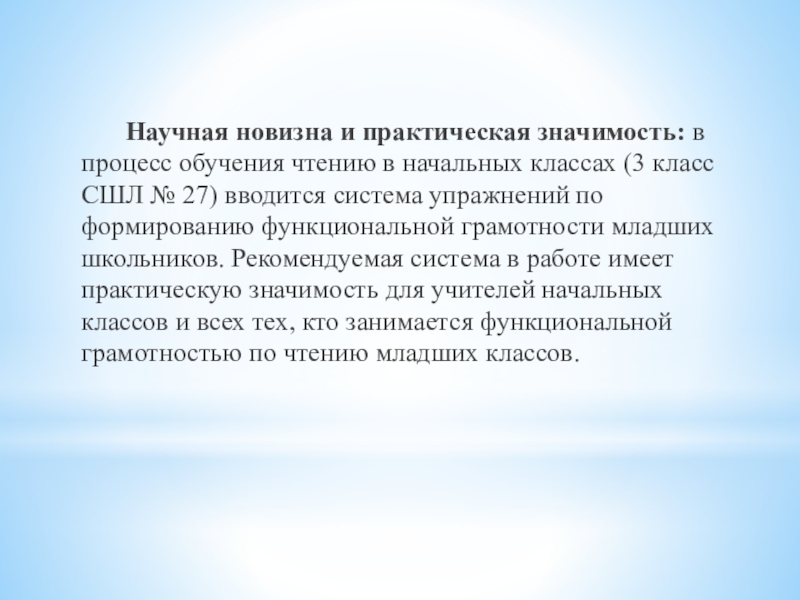 Научная новизна и практическая значимость: в процесс обучения чтению в начальных классах (3 класс СШЛ № 27) вводится система упражнений по формированию функциональной грамотности младших школьников. Рекомендуемая система в работе имеет практическую значимость для учителей начальных классов и всех тех, кто занимается функциональной грамотностью по чтению младших классов.